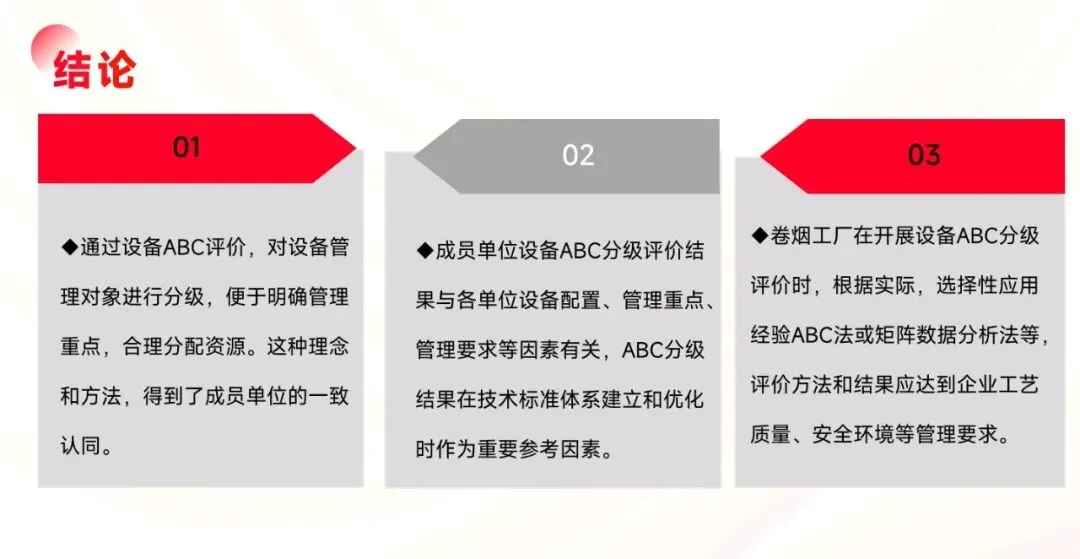 结论

01

◆通过设备ABC评价，对设备管理对象进行分级，便于明确管理重点，合理分配资源。这种理念和方法，得到了成员单位的一致认同。

02

◆成员单位设备ABC分级评价结果与各单位设备配置、管理重点、管理要求等因素有关，ABC分级结果在技术标准体系建立和优化时作为重要参考因素。

03

◆卷烟工厂在开展设备ABC分级评价时，根据实际，选择性应用经验ABC法或矩阵数据分析法等，评价方法和结果应达到企业工艺质量、安全环境等管理要求。